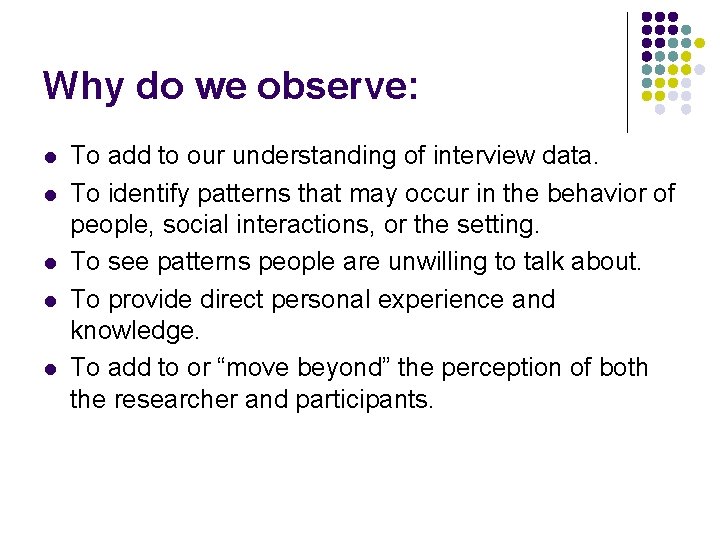 Why do we observe:

- To add to our understanding of interview data.
- To identify patterns that may occur in the behavior of people, social interactions, or the setting.
- To see patterns people are unwilling to talk about.
- To provide direct personal experience and knowledge.
- To add to or “move beyond” the perception of both the researcher and participants.